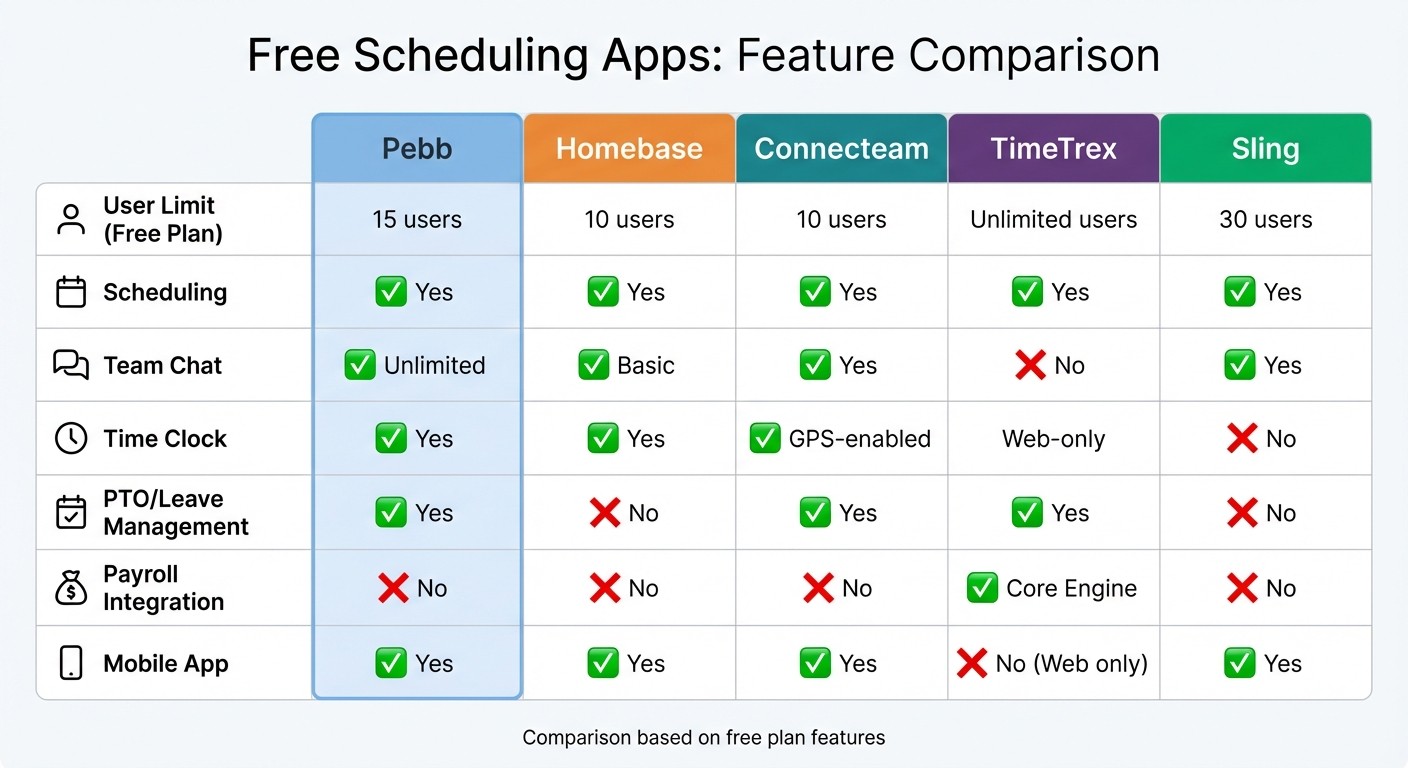 Free Scheduling Apps: Feature Comparison

| | Pebb | Homebase | Connecteam | TimeTrex | Sling |
|---|---|---|---|---|---|
| User Limit (Free Plan) | 15 users | 10 users | 10 users | Unlimited users | 30 users |
| Scheduling | ✅ Yes | ✅ Yes | ✅ Yes | ✅ Yes | ✅ Yes |
| Team Chat | ✅ Unlimited | ✅ Basic | ✅ Yes | ❌ No | ✅ Yes |
| Time Clock | ✅ Yes | ✅ Yes | ✅ GPS-enabled | Web-only | ❌ No |
| PTO/Leave Management | ✅ Yes | ❌ No | ✅ Yes | ✅ Yes | ❌ No |
| Payroll Integration | ❌ No | ❌ No | ❌ No | ✅ Core Engine | ❌ No |
| Mobile App | ✅ Yes | ✅ Yes | ✅ Yes | ❌ No (Web only) | ✅ Yes |

Comparison based on free plan features